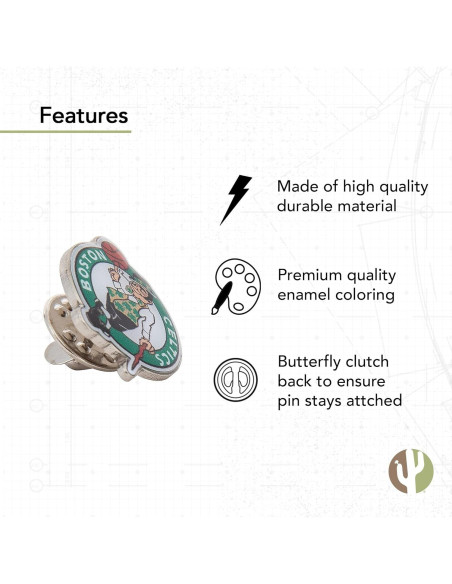 Features

BOSTON CELTICS

Made of high quality durable material

Premium quality enamel coloring

Butterfly clutch back to ensure pin stays attched